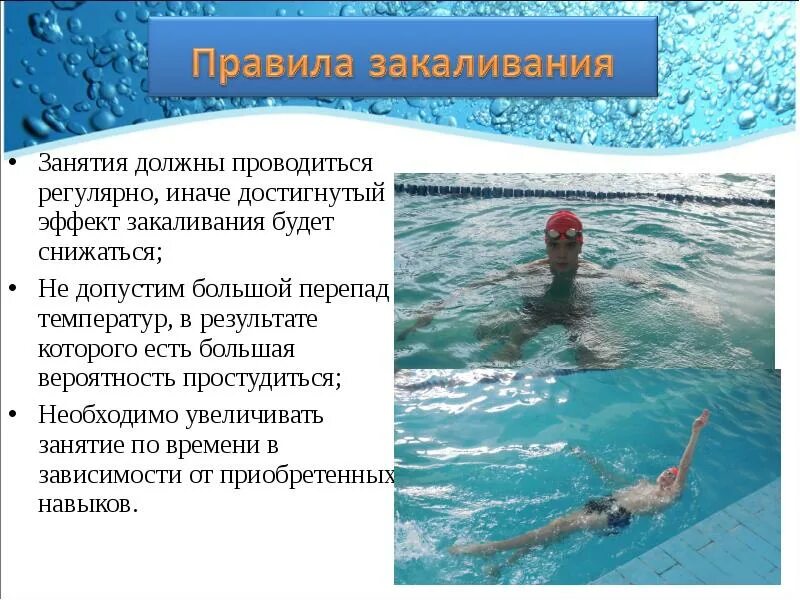 Правила закаливания

• Занятия должны проводиться регулярно, иначе достигнутый эффект закаливания будет снижаться;
• Не допустим большой перепад температур, в результате которого есть большая вероятность простудиться;
• Необходимо увеличивать занятие по времени в зависимости от приобретенных навыков.